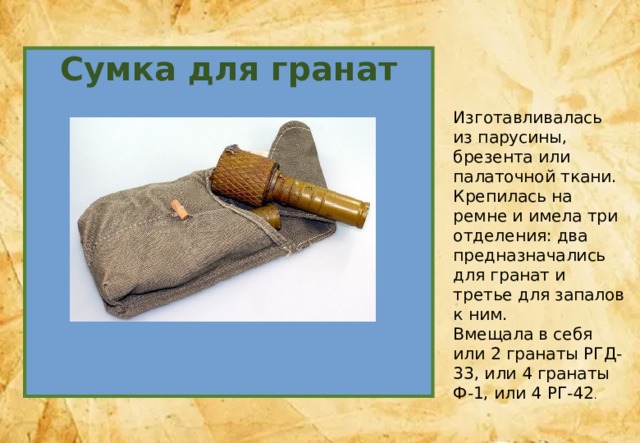 Сумка для гранат

Изготавливалась из парусины, брезента или палаточной ткани. Крепилась на ремне и имела три отделения: два предназначались для гранат и третье для запалов к ним.
Вмещала в себя или 2 гранаты РГД-33, или 4 гранаты Ф-1, или 4 РГ-42.